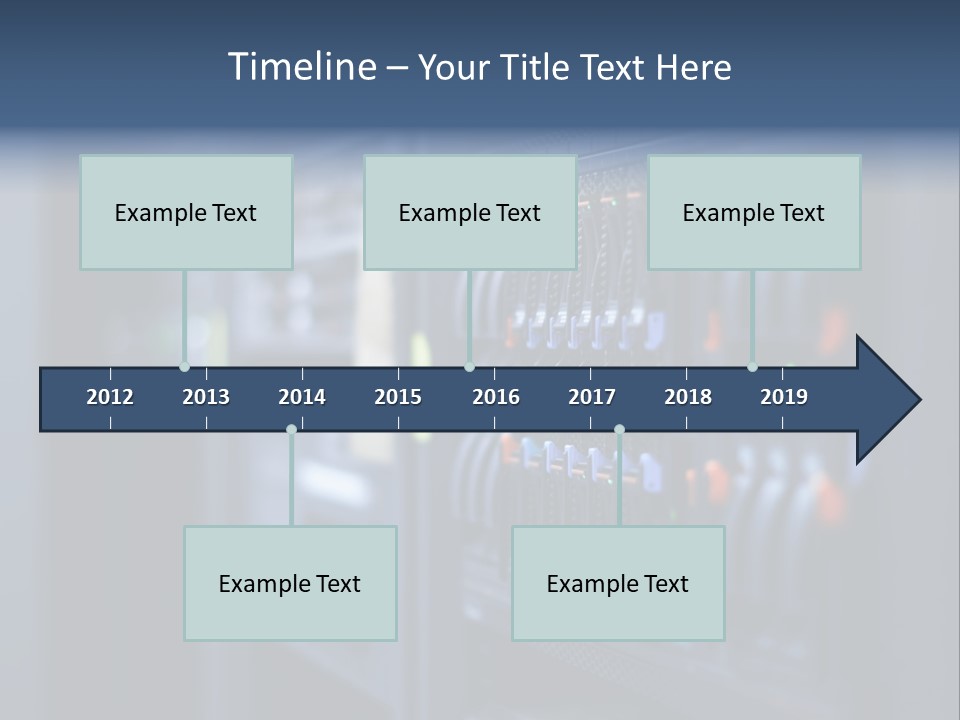 Timeline – Your Title Text Here

Example Text

Example Text

Example Text

2012 2013 2014 2015 2016 2017 2018 2019

Example Text

Example Text